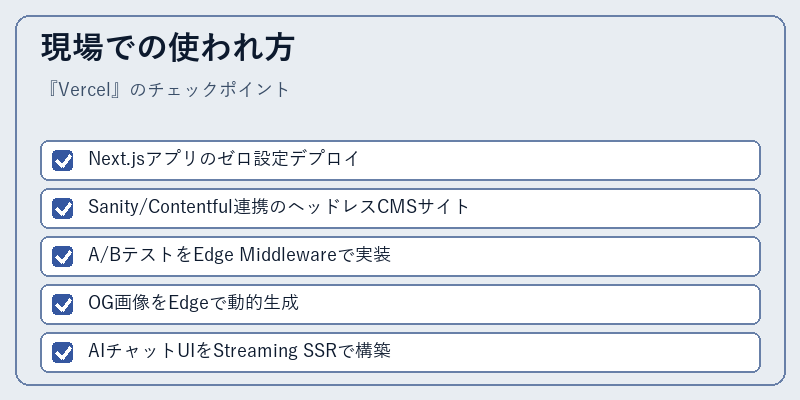 現場での使われ方

『Vercel』のチェックポイント

Next.jsアプリのゼロ設定デプロイ

Sanity/Contentful連携のヘッドレスCMSサイト

A/BテストをEdge Middlewareで実装

OG画像をEdgeで動的生成

AIチャットUIをStreaming SSRで構築